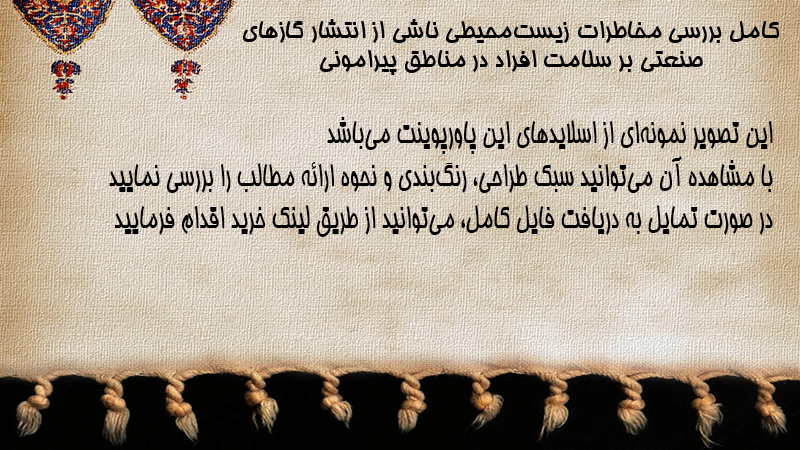 کامل بررسی مخاطرات زیست‌محیطی ناشی از انتشار گازهای صنعتی بر سلامت افراد در مناطق پیرامونی

این تصویر نمونه‌ای از اسلایدهای این پاورپوینت می‌باشد
با مشاهده آن می‌توانید سبک طراحی، رنگ‌بندی و نحوه ارائه مطالب را بررسی نمایید
در صورت تمایل به دریافت فایل کامل، می‌توانید از طریق لینک خرید اقدام فرمایید